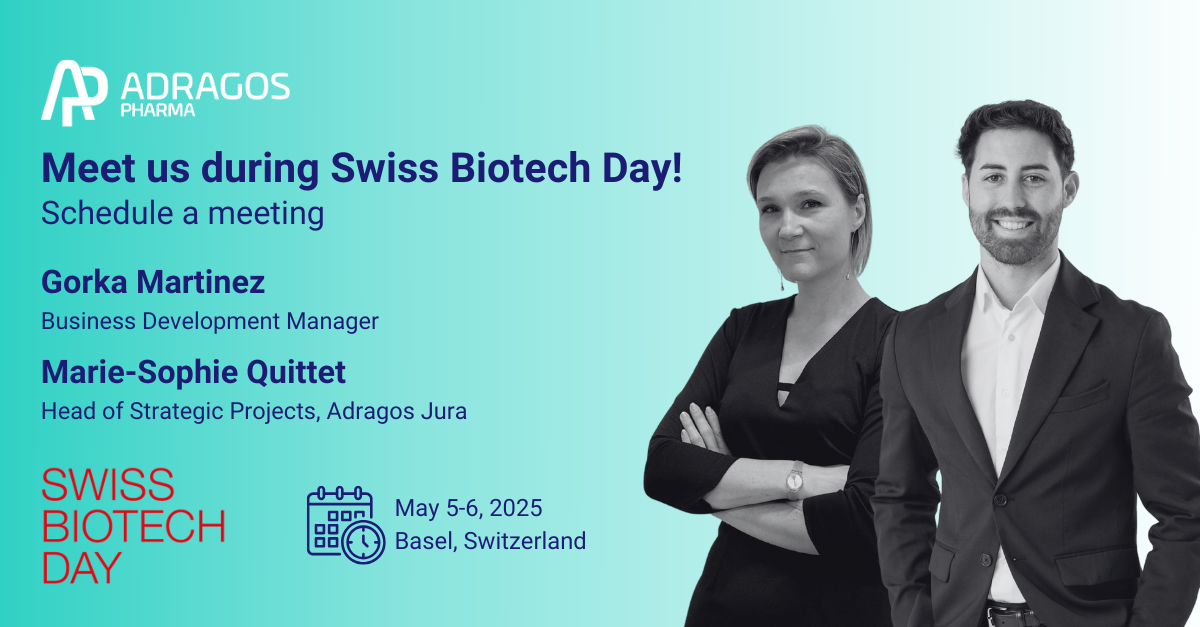 AP ADRAGOS PHARMA

Meet us during Swiss Biotech Day!
Schedule a meeting

Gorka Martinez
Business Development Manager

Marie-Sophie Quittet
Head of Strategic Projects, Adragos Jura

SWISS BIOTECH DAY

May 5-6, 2025
Basel, Switzerland